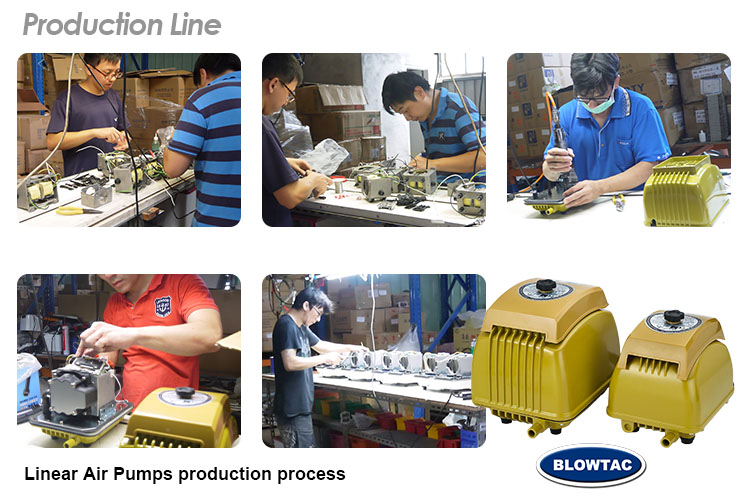 Production Line

Linear Air Pumps production process

BLOWTAC